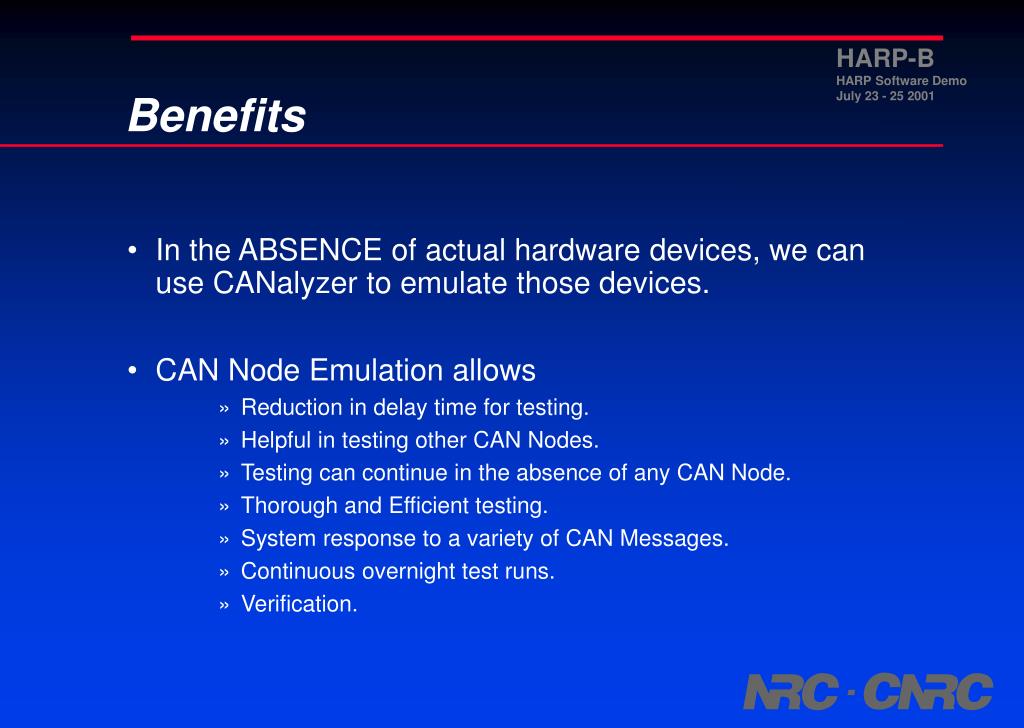 HARP-B
HARP Software Demo
July 23 - 25 2001

Benefits

• In the ABSENCE of actual hardware devices, we can use CANalyzer to emulate those devices.

• CAN Node Emulation allows
» Reduction in delay time for testing.
» Helpful in testing other CAN Nodes.
» Testing can continue in the absence of any CAN Node.
» Thorough and Efficient testing.
» System response to a variety of CAN Messages.
» Continuous overnight test runs.
» Verification.

NRC · CNRC